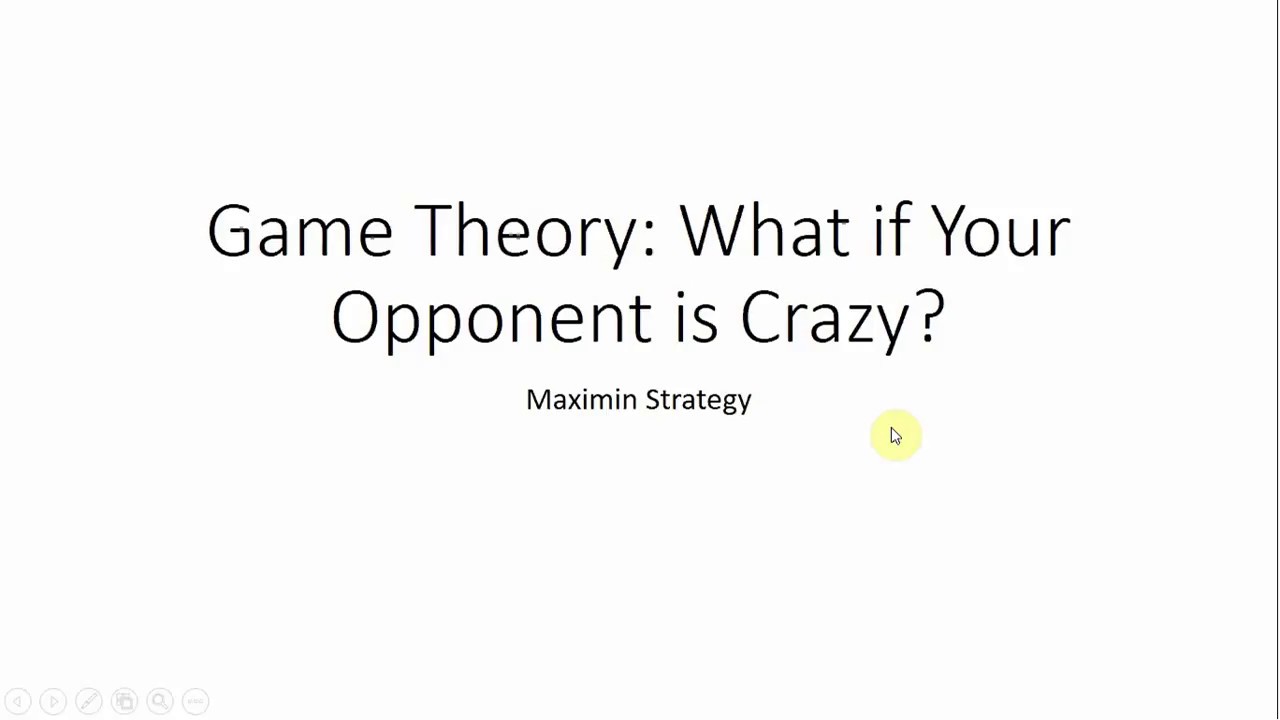 Game Theory: What if Your Opponent is Crazy?

Maximin Strategy